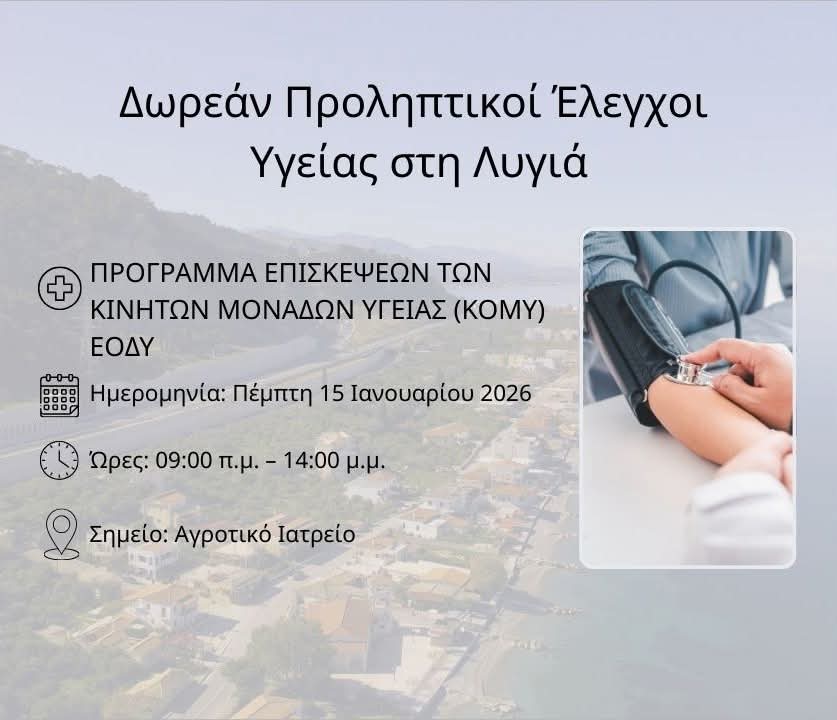 Δωρεάν Προληπτικοί Έλεγχοι Υγείας στη Λυγιά

ΠΡΟΓΡΑΜΜΑ ΕΠΙΣΚΕΨΕΩΝ ΤΩΝ ΚΙΝΗΤΩΝ ΜΟΝΑΔΩΝ ΥΓΕΙΑΣ (ΚΟΜΥ) ΕΟΔΥ

Ημερομηνία: Πέμπτη 15 Ιανουαρίου 2026

Ώρες: 09:00 π.μ. – 14:00 μ.μ.

Σημείο: Αγροτικό Ιατρείο